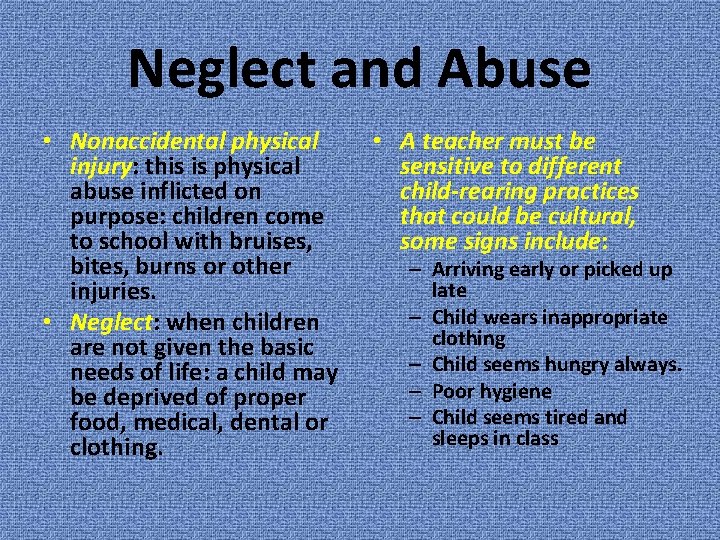 Neglect and Abuse

• Nonaccidental physical injury: this is physical abuse inflicted on purpose: children come to school with bruises, bites, burns or other injuries.
• Neglect: when children are not given the basic needs of life: a child may be deprived of proper food, medical, dental or clothing.

• A teacher must be sensitive to different child-rearing practices that could be cultural, some signs include:
– Arriving early or picked up late
– Child wears inappropriate clothing
– Child seems hungry always.
– Poor hygiene
– Child seems tired and sleeps in class